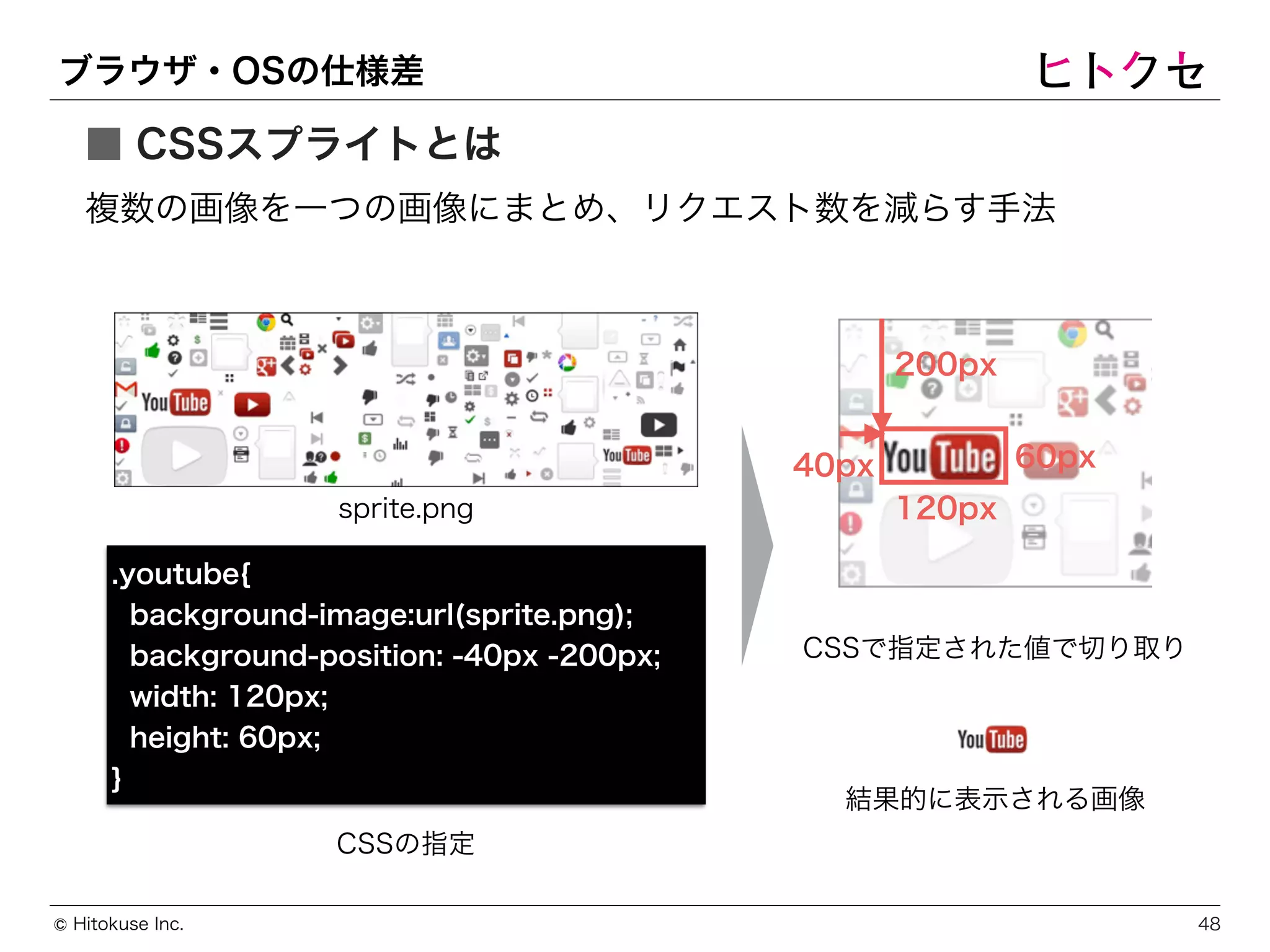 ブラウザ・OSの仕様差

ヒトクセ

■ CSSスプライトとは

複数の画像を一つの画像にまとめ、リクエスト数を減らす手法

YouTube

YouTube

sprite.png

.youtube{
background-image:url(sprite.png);
background-position: -40px -200px;
width: 120px;
height: 60px;
}

CSSの指定

200px

40px

YouTube

60px

120px

CSSで指定された値で切り取り

YouTube

結果的に表示される画像

© Hitokuse Inc.

48